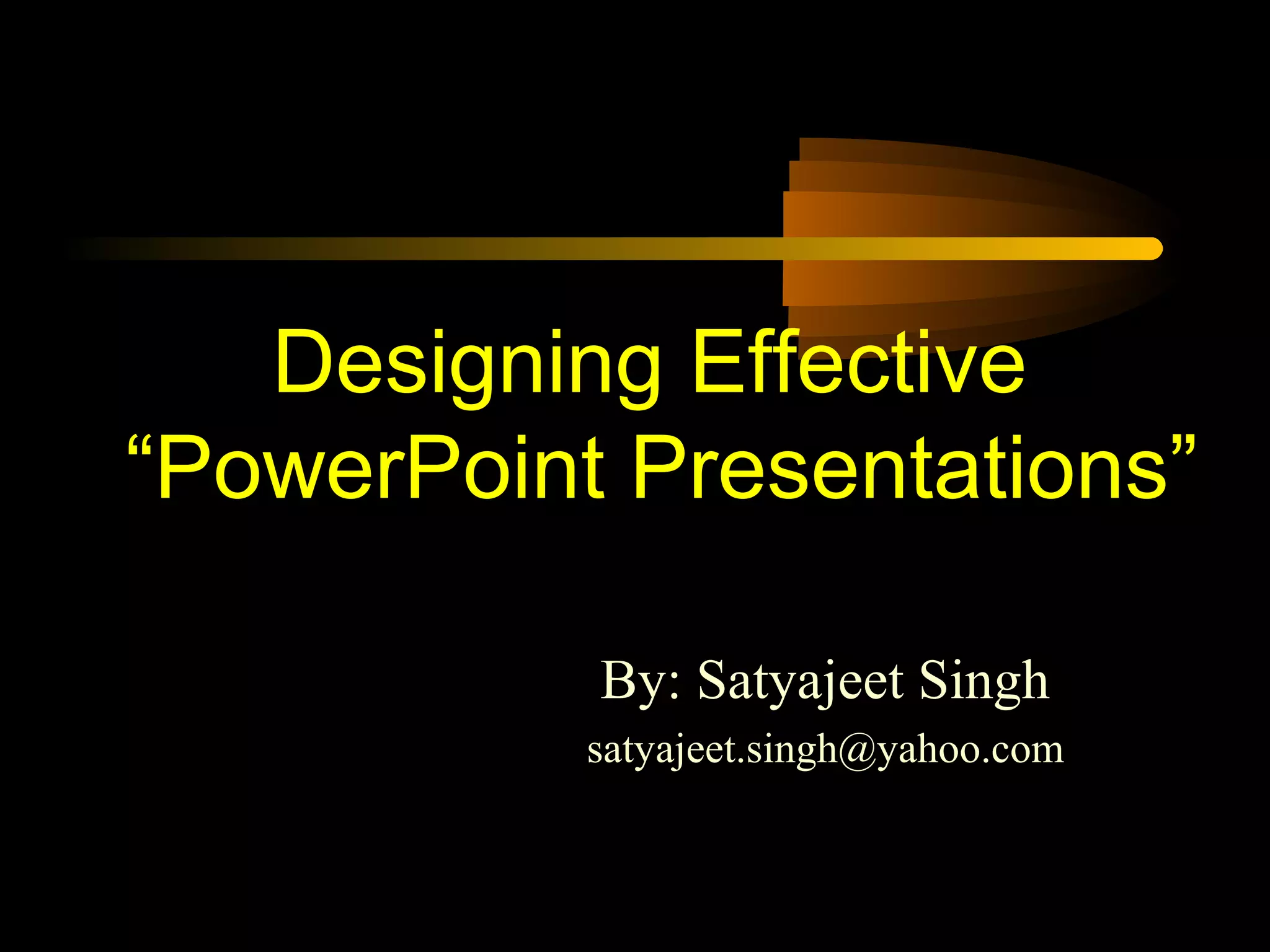 Designing Effective
“PowerPoint Presentations”

By: Satyajeet Singh
satyajeet.singh@yahoo.com